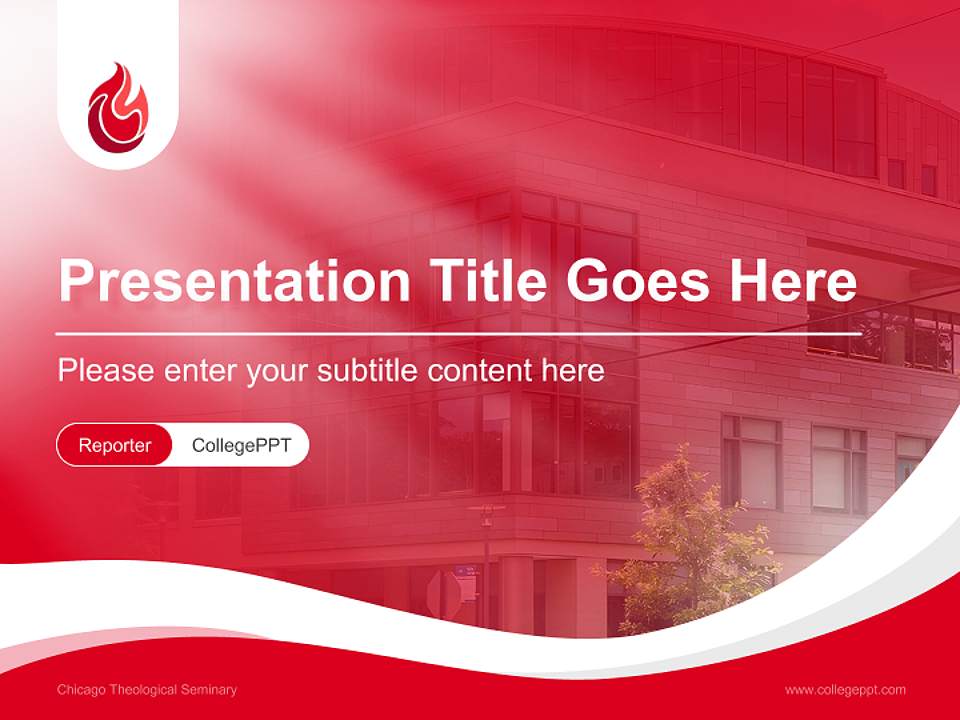 Presentation Title Goes Here

Please enter your subtitle content here

Reporter CollegePPT

Chicago Theological Seminary

www.collegeppt.com